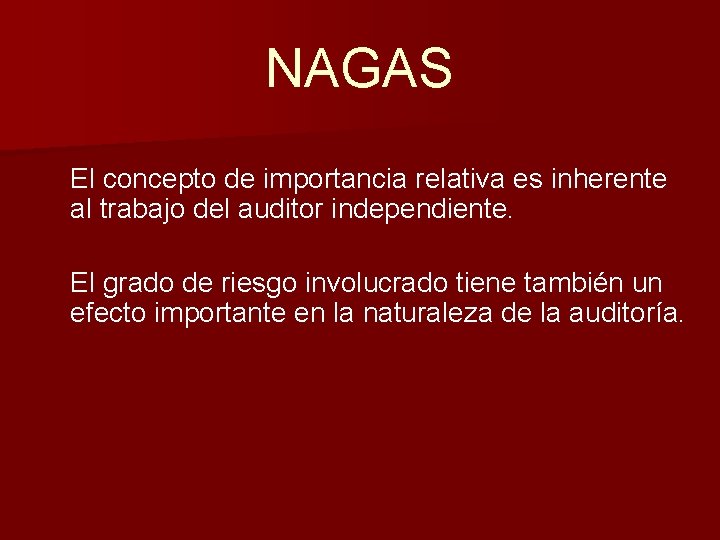 NAGAS

El concepto de importancia relativa es inherente al trabajo del auditor independiente.

El grado de riesgo involucrado tiene también un efecto importante en la naturaleza de la auditoría.